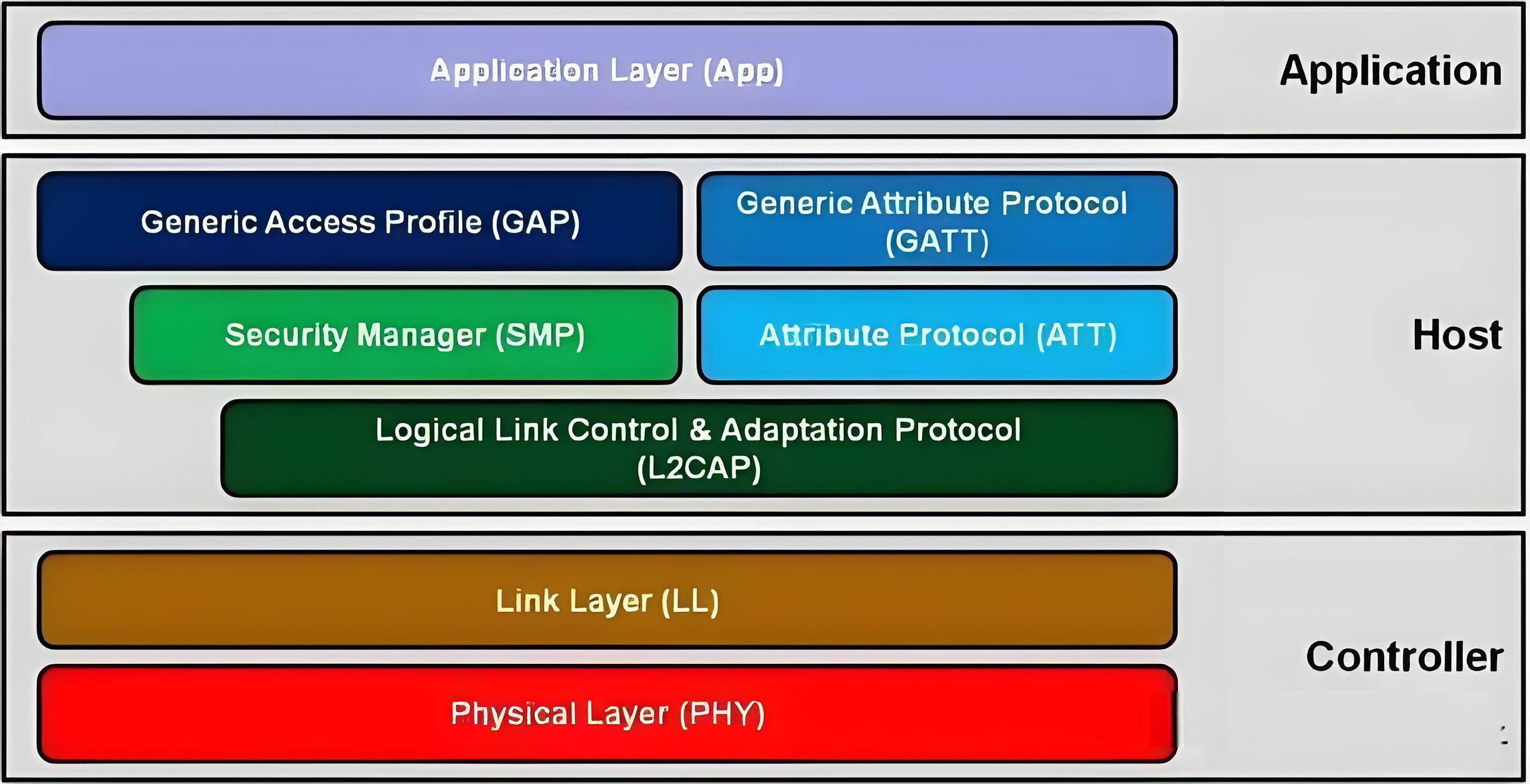 Application Layer (App)

Application

Generic Access Profile (GAP)

Generic Attribute Protocol (GATT)

Security Manager (SMP)

Attribute Protocol (ATT)

Host

Logical Link Control & Adaptation Protocol (L2CAP)

Link Layer (LL)

Controller

Physical Layer (PHY)